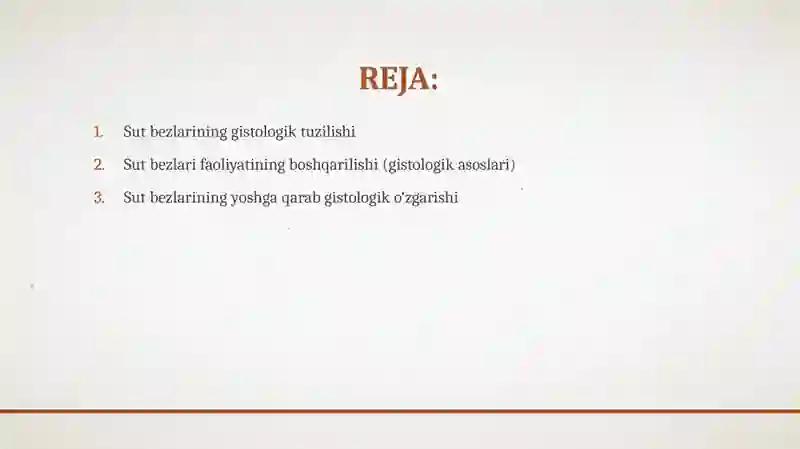 REJA:

1. Sut bezlarining gistologik tuzilishi
2. Sut bezlari faoliyatining boshqarilishi (gistologik asoslari)
3. Sut bezlarining yoshga qarab gistologik o'zgarishi